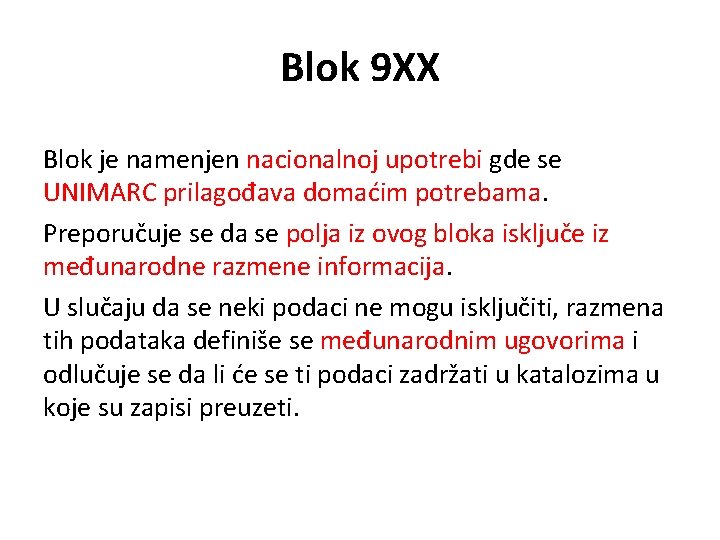 Blok 9XX

Blok je namenjen nacionalnoj upotrebi gde se UNIMARC prilagođava domaćim potrebama.

Preporučuje se da se polja iz ovog bloka isključe iz međunarodne razmene informacija.

U slučaju da se neki podaci ne mogu isključiti, razmena tih podataka definiše se međunarodnim ugovorima i odlučuje se da li će se ti podaci zadržati u katalozima u koje su zapisi preuzeti.